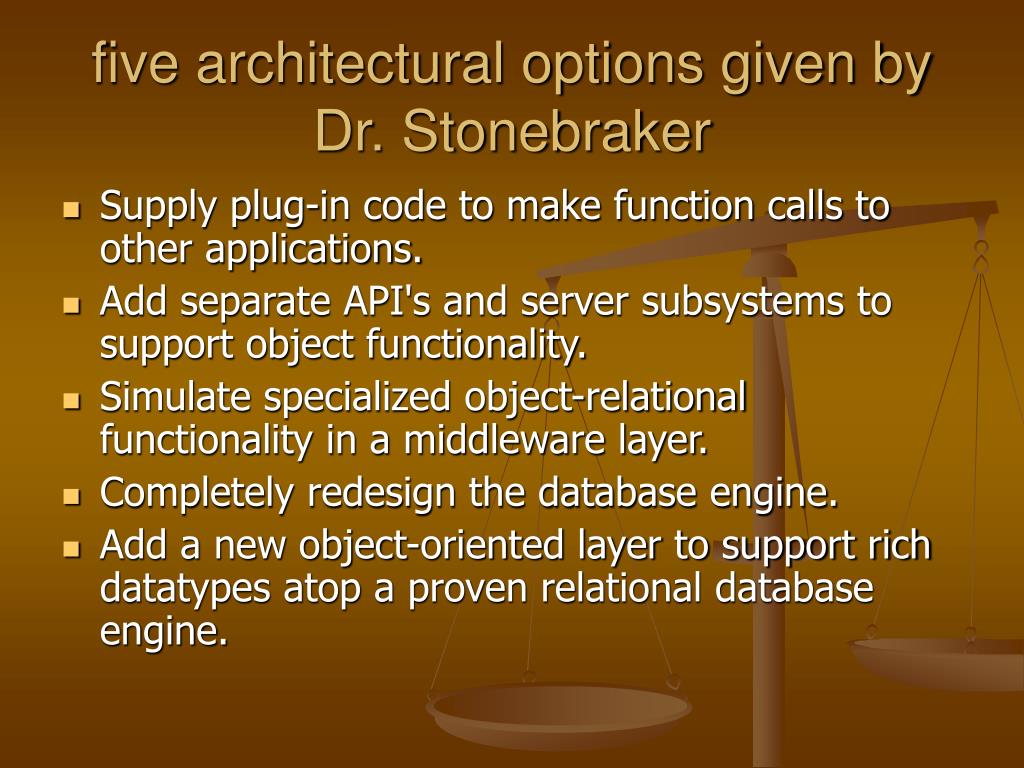 five architectural options given by Dr. Stonebraker

- Supply plug-in code to make function calls to other applications.
- Add separate API's and server subsystems to support object functionality.
- Simulate specialized object-relational functionality in a middleware layer.
- Completely redesign the database engine.
- Add a new object-oriented layer to support rich datatypes atop a proven relational database engine.